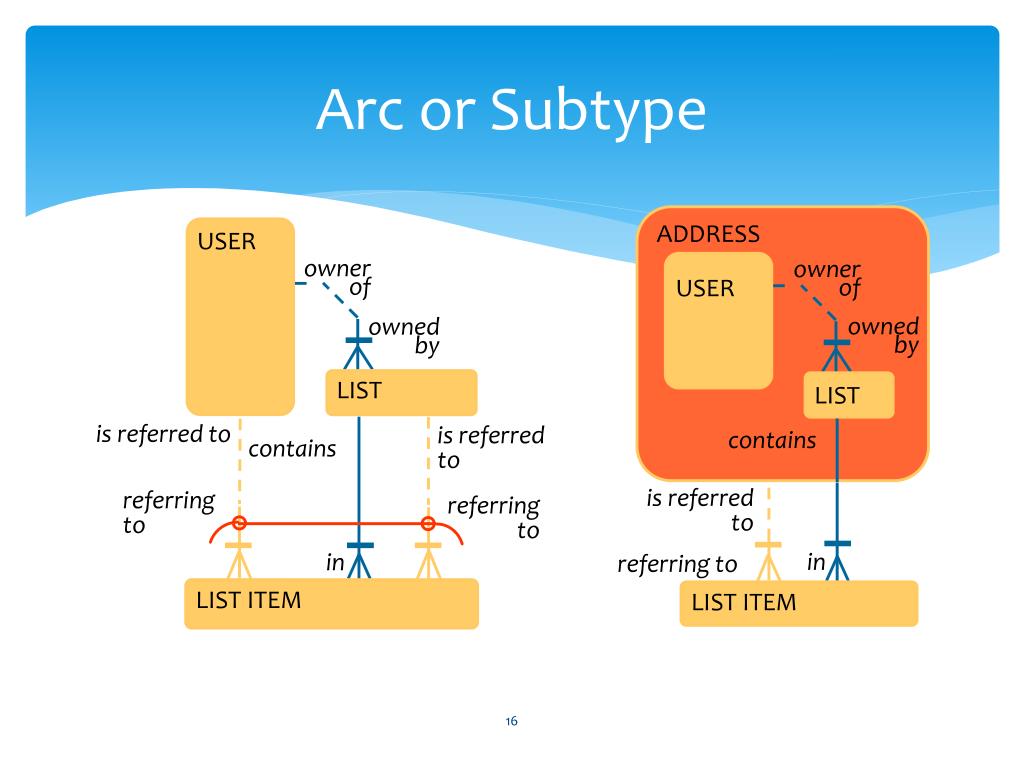 Arc or Subtype

USER

owner of

owned by

LIST

is referred to

contains

is referred to

referring to

referring to

in

LIST ITEM

ADDRESS

USER

owner of

owned by

LIST

contains

is referred to

referring to

in

LIST ITEM

16